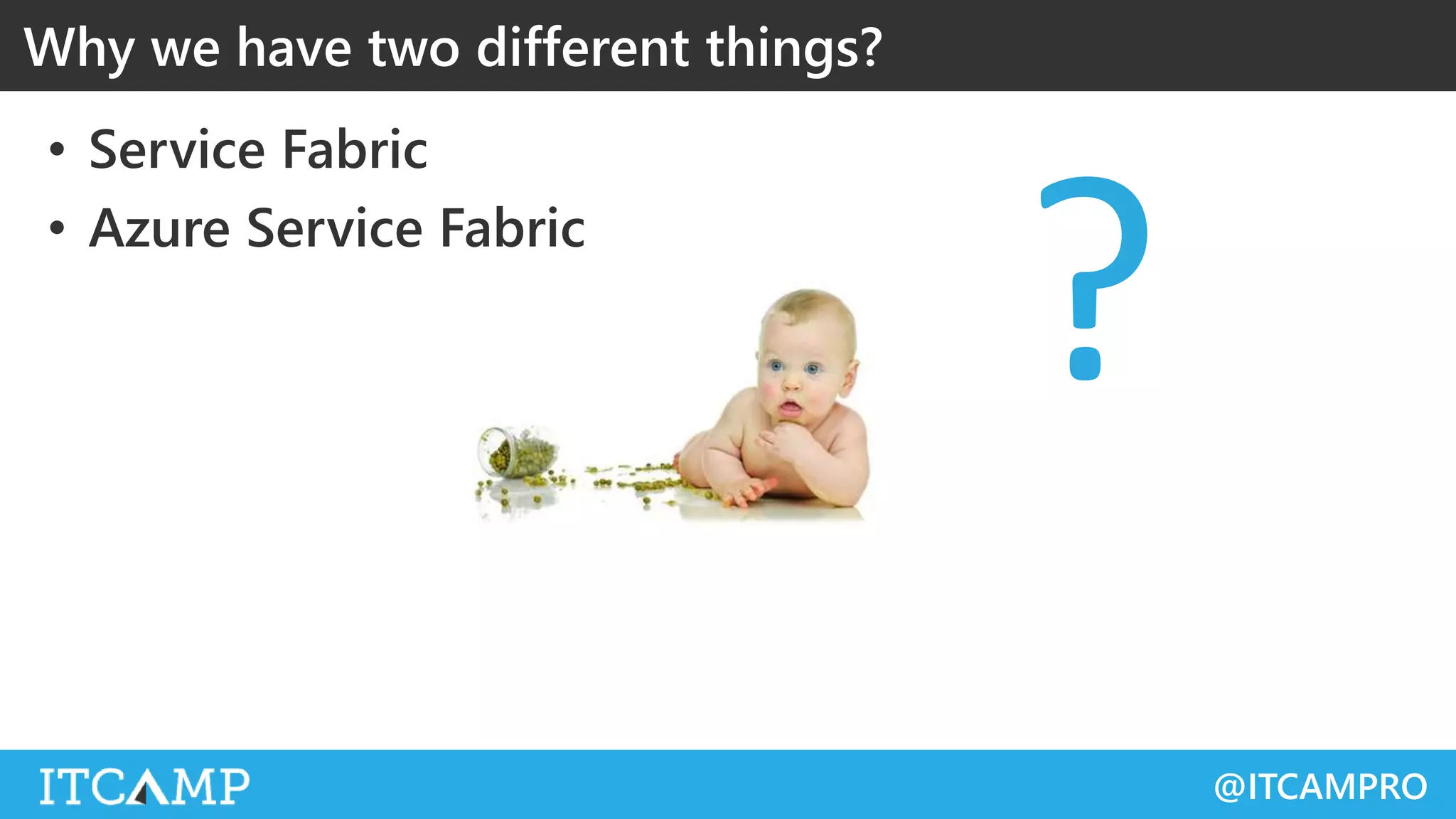 Why we have two different things?

• Service Fabric
• Azure Service Fabric

?

ITCAMP

@ITCAMPRO